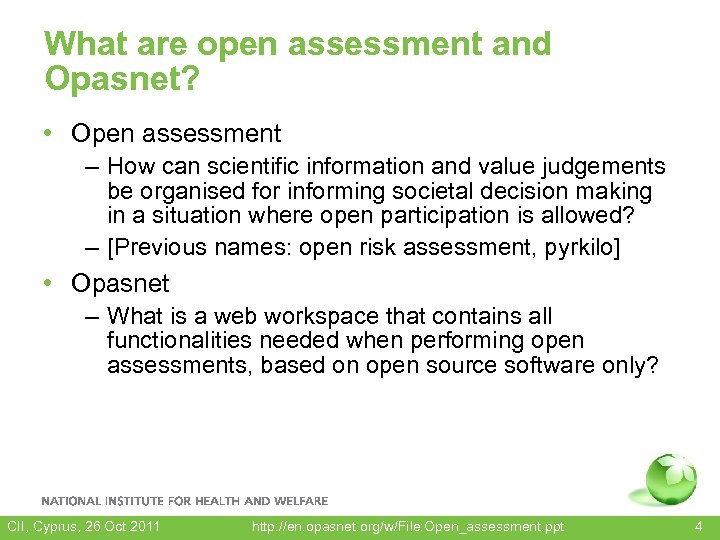 What are open assessment and Opasnet?

• Open assessment
– How can scientific information and value judgements be organised for informing societal decision making in a situation where open participation is allowed?
– [Previous names: open risk assessment, pyrkilo]

• Opasnet
– What is a web workspace that contains all functionalities needed when performing open assessments, based on open source software only?

NATIONAL INSTITUTE FOR HEALTH AND WELFARE

CII, Cyprus, 26 Oct 2011 http://en.opasnet.org/w/File:Open_assessment.ppt 4